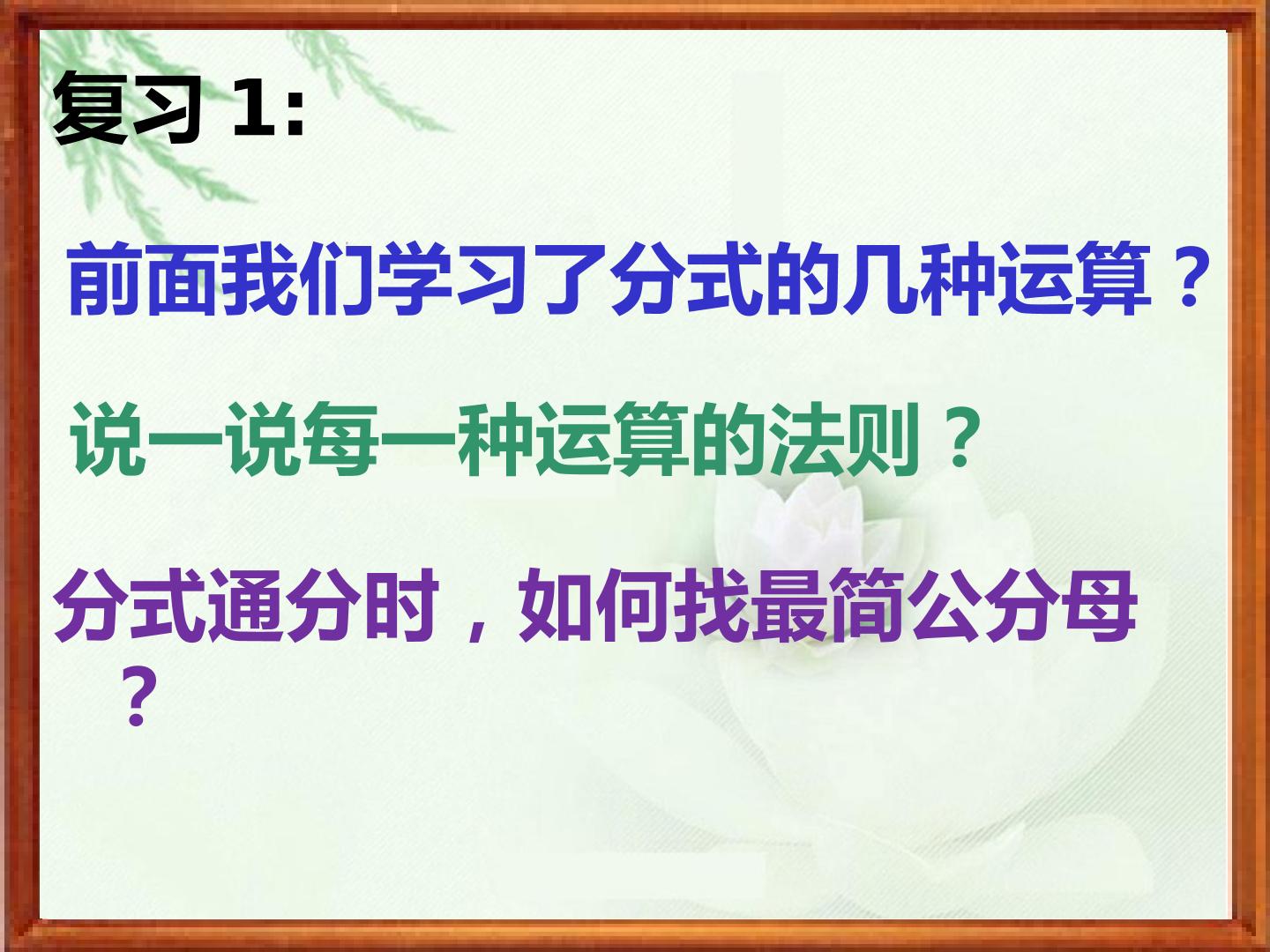 复习1:

前面我们学习了分式的几种运算？

说一说每一种运算的法则？

分式通分时，如何找最简公分母？